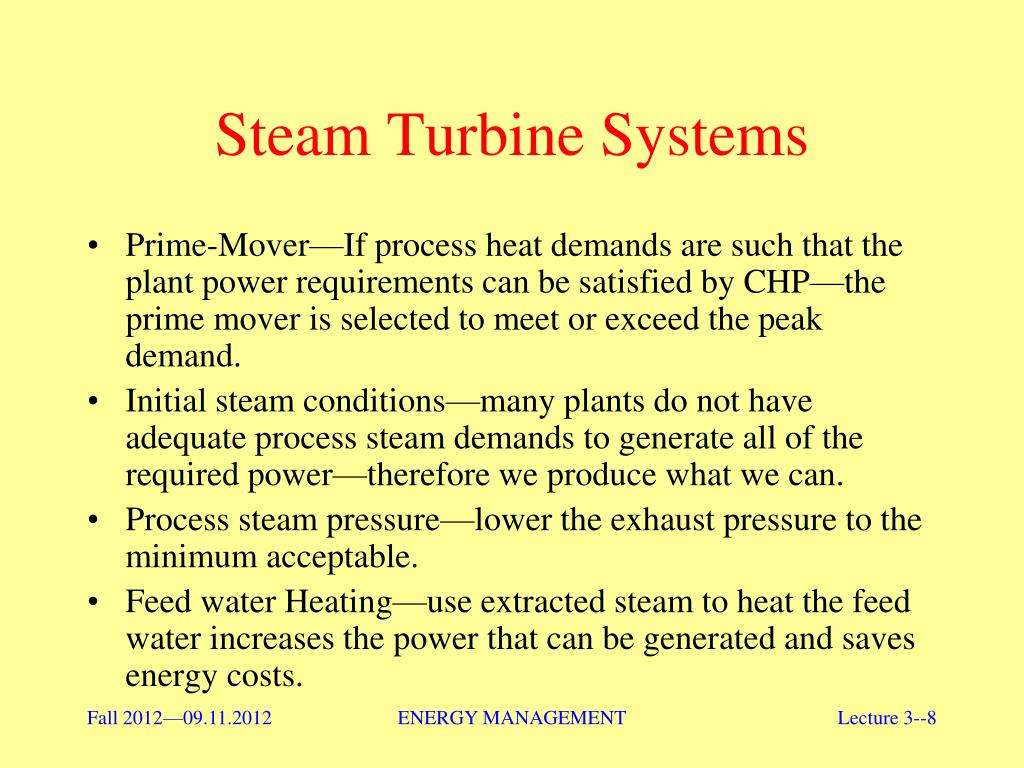 Steam Turbine Systems

• Prime-Mover—If process heat demands are such that the plant power requirements can be satisfied by CHP—the prime mover is selected to meet or exceed the peak demand.
• Initial steam conditions—many plants do not have adequate process steam demands to generate all of the required power—therefore we produce what we can.
• Process steam pressure—lower the exhaust pressure to the minimum acceptable.
• Feed water Heating—use extracted steam to heat the feed water increases the power that can be generated and saves energy costs.

Fall 2012—09.11.2012
ENERGY MANAGEMENT
Lecture 3--8